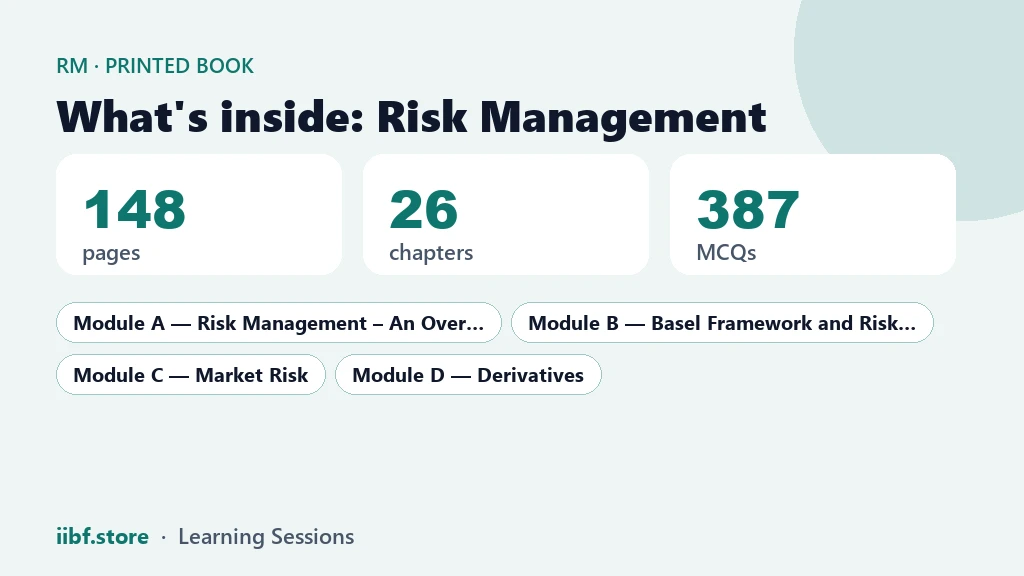 RM · PRINTED BOOK

What's inside: Risk Management

148
pages

26
chapters

387
MCQs

Module A — Risk Management – An Over...

Module B — Basel Framework and Risk...

Module C — Market Risk

Module D — Derivatives

iibf.store · Learning Sessions